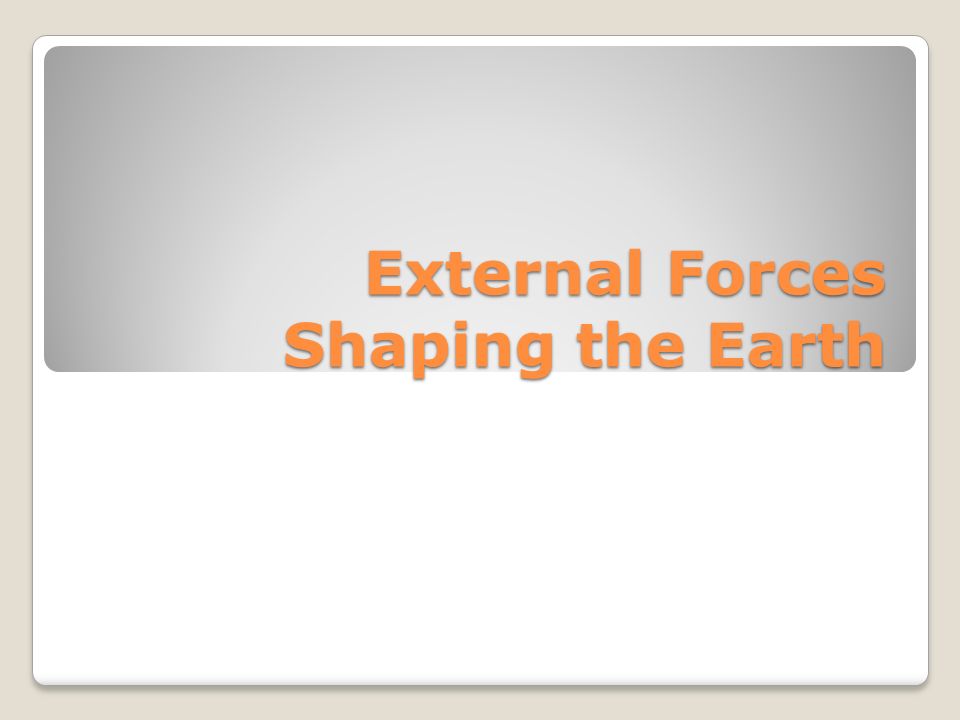 External Forces Shaping the Earth